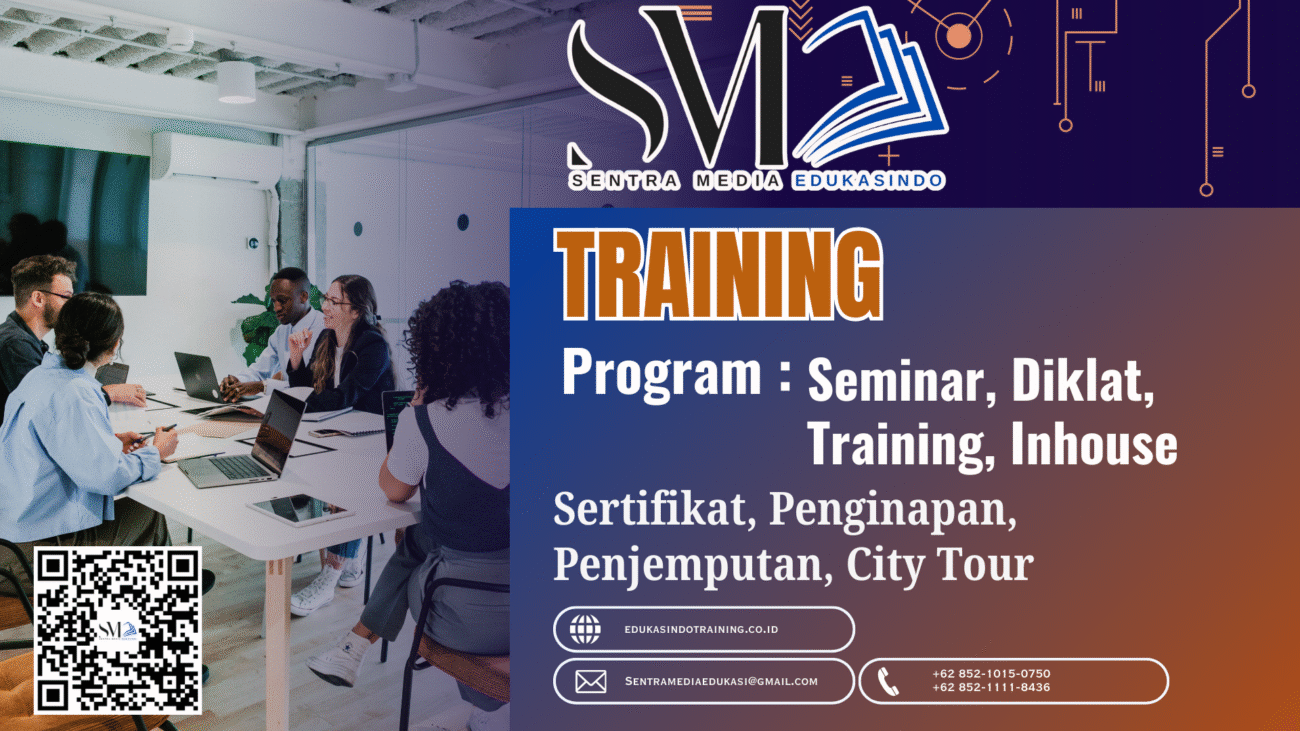 SM
SENTRA MEDIA EDUKASINDO

TRAINING

Program : Seminar, Diklat, Training, Inhouse

Sertifikat, Penginapan, Penjemputan, City Tour

EDUKASINDOTRAINING.CO.ID

SENTRAMEDIAEDUKASI@GMAIL.COM

+62 852-1015-0750
+62 852-1111-8436